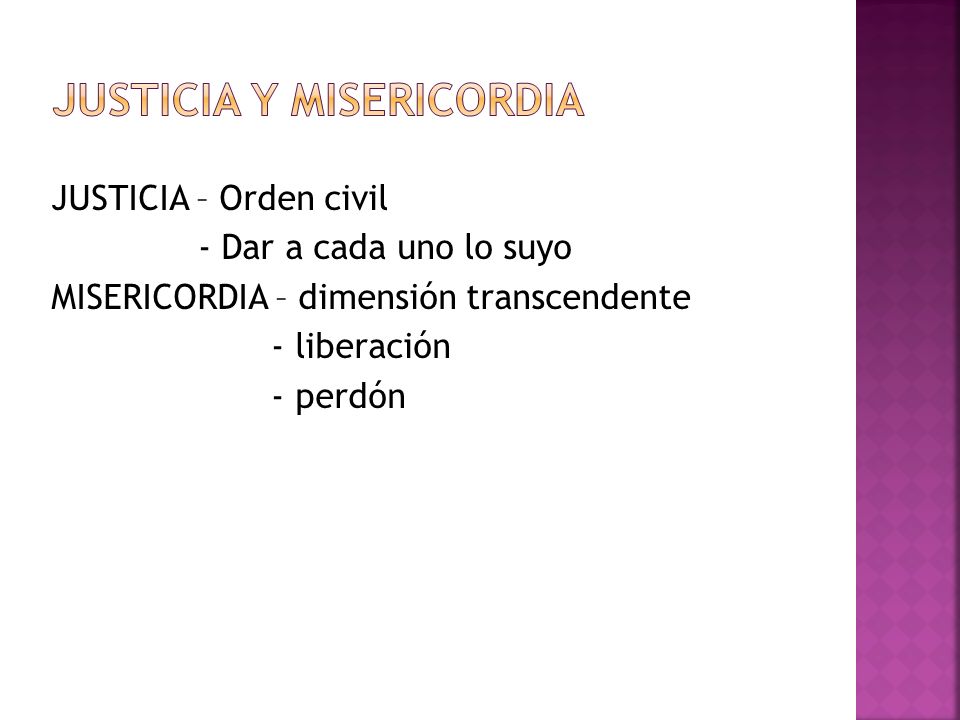 JUSTICIA Y MISERICORDIA

JUSTICIA – Orden civil
- Dar a cada uno lo suyo
MISERICORDIA – dimensión transcendente
- liberación
- perdón